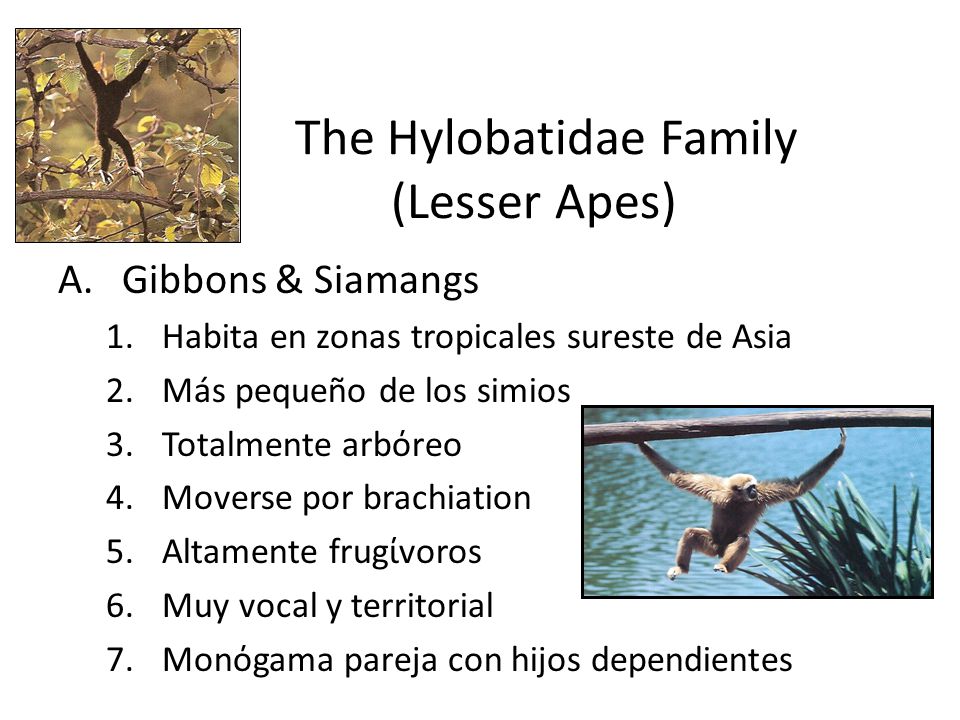 The Hylobatidae Family
(Lesser Apes)

A. Gibbons & Siamangs

1. Habita en zonas tropicales sureste de Asia
2. Más pequeño de los simios
3. Totalmente arbóreo
4. Moverse por brachiation
5. Altamente frugívoros
6. Muy vocal y territorial
7. Monógama pareja con hijos dependientes